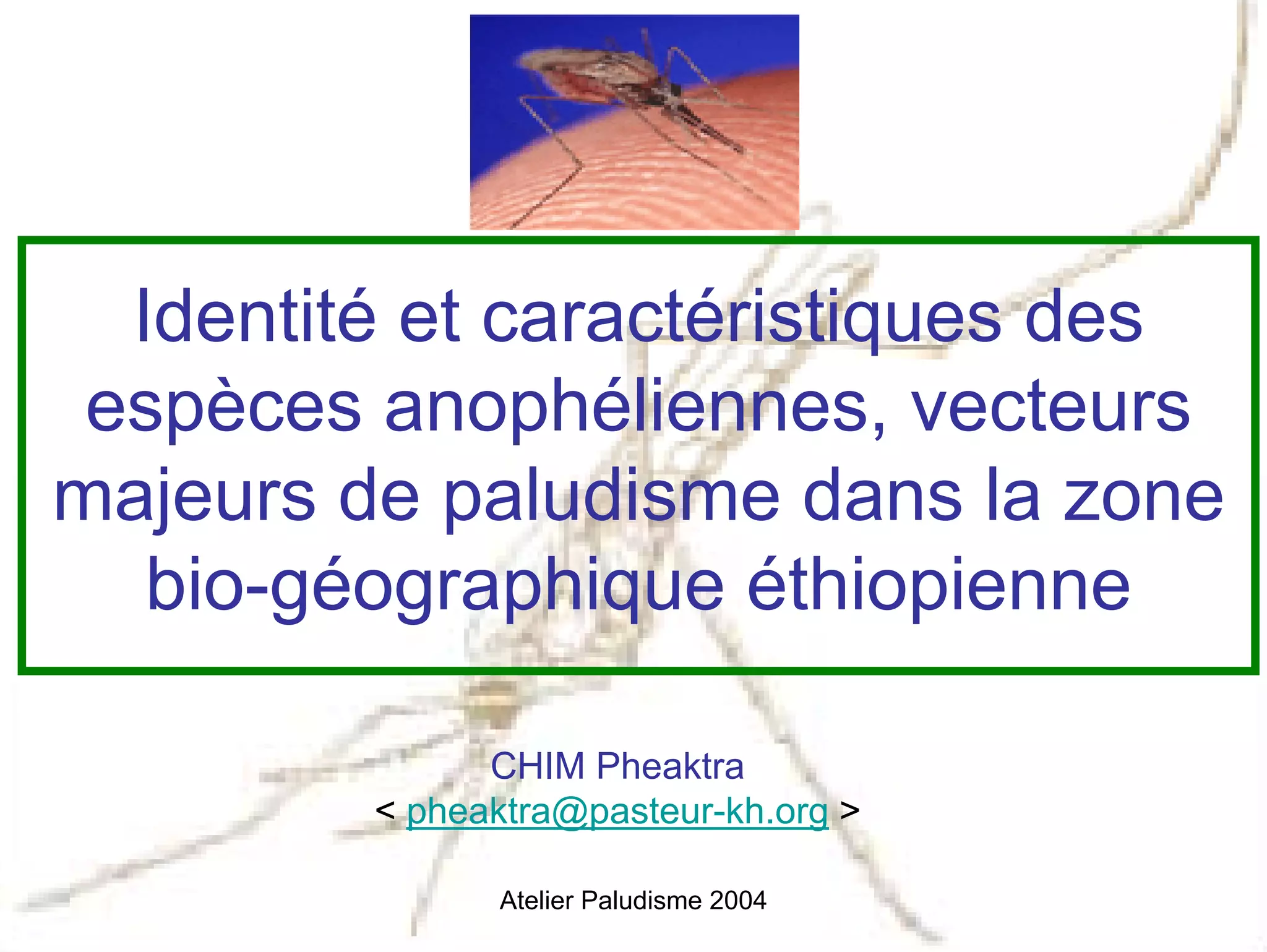 Identité et caractéristiques des espèces anophéliennes, vecteurs majeurs de paludisme dans la zone bio-géographique éthiopienne

CHIM Pheaktra
< pheaktra@pasteur-kh.org >

Atelier Paludisme 2004